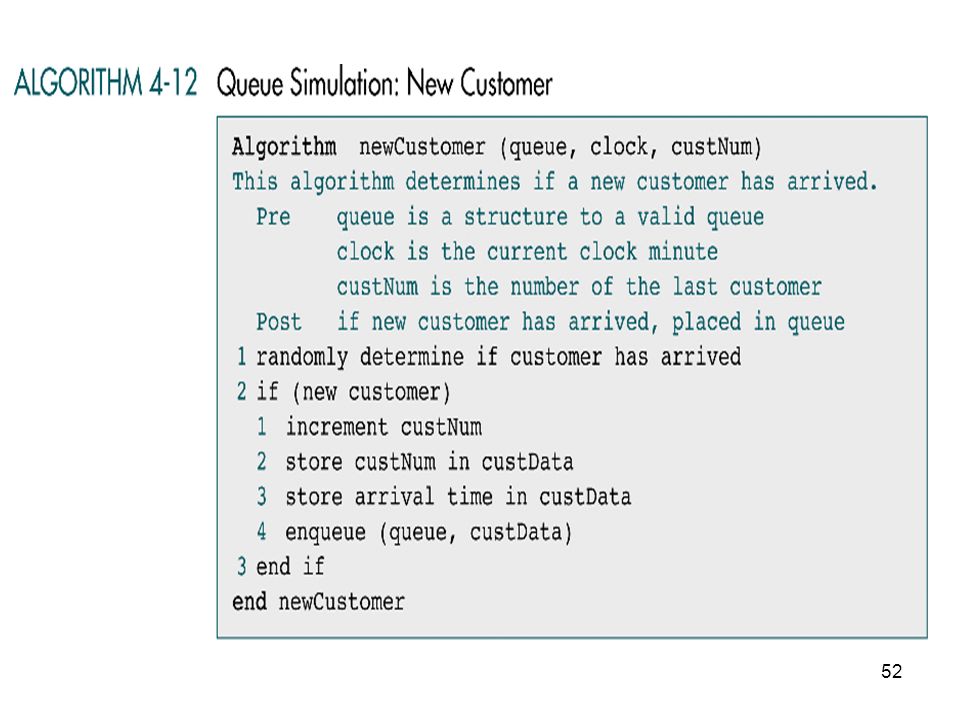 ALGORITHM 4-12 Queue Simulation: New Customer

Algorithm newCustomer (queue, clock, custNum)
This algorithm determines if a new customer has arrived.
Pre queue is a structure to a valid queue
clock is the current clock minute
custNum is the number of the last customer
Post if new customer has arrived, placed in queue
1 randomly determine if customer has arrived
2 if (new customer)
1 increment custNum
2 store custNum in custData
3 store arrival time in custData
4 enqueue (queue, custData)
3 end if
end newCustomer

52